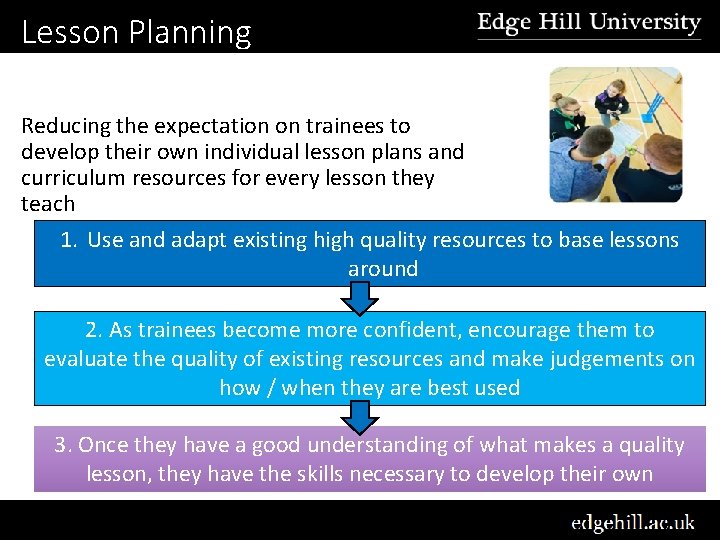 Lesson Planning

Edge Hill University

Reducing the expectation on trainees to develop their own individual lesson plans and curriculum resources for every lesson they teach

1. Use and adapt existing high quality resources to base lessons around

2. As trainees become more confident, encourage them to evaluate the quality of existing resources and make judgements on how / when they are best used

3. Once they have a good understanding of what makes a quality lesson, they have the skills necessary to develop their own

edgehill.ac.uk